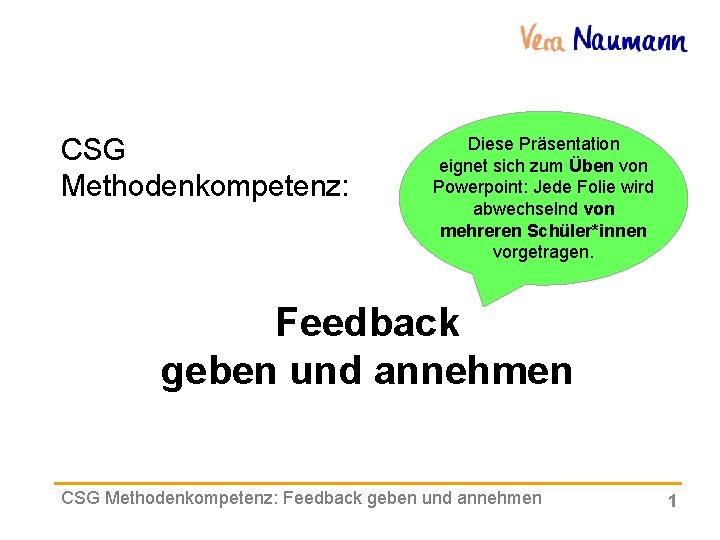 Vera Naumann

CSG
Methodenkompetenz:

Diese Präsentation eignet sich zum Üben von Powerpoint: Jede Folie wird abwechselnd von mehreren Schüler*innen vorgetragen.

Feedback
geben und annehmen

CSG Methodenkompetenz: Feedback geben und annehmen

1